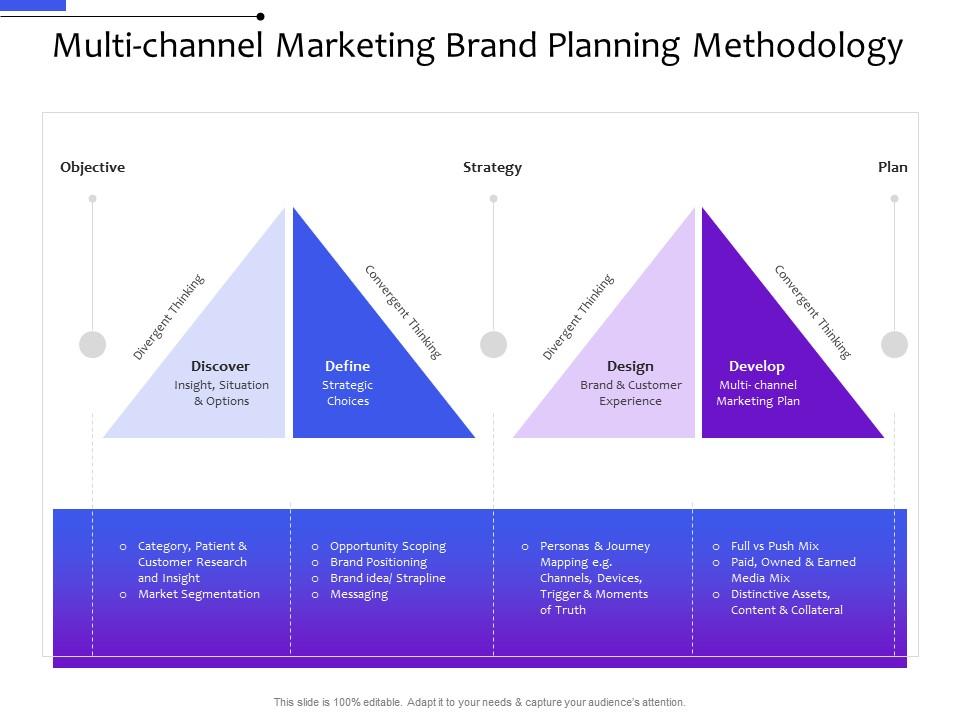 Multi-channel Marketing Brand Planning Methodology

Objective

Strategy

Plan

Divergent Thinking

Discover
Insight, Situation & Options

Convergent Thinking

Define
Strategic Choices

Divergent Thinking

Design
Brand & Customer Experience

Convergent Thinking

Develop
Multi- channel Marketing Plan

o Category, Patient & Customer Research and Insight
o Market Segmentation

o Opportunity Scoping
o Brand Positioning
o Brand idea/ Strapline
o Messaging

o Personas & Journey Mapping e.g. Channels, Devices, Trigger & Moments of Truth

o Full vs Push Mix
o Paid, Owned & Earned Media Mix
o Distinctive Assets, Content & Collateral

This slide is 100% editable. Adapt it to your needs & capture your audience's attention.